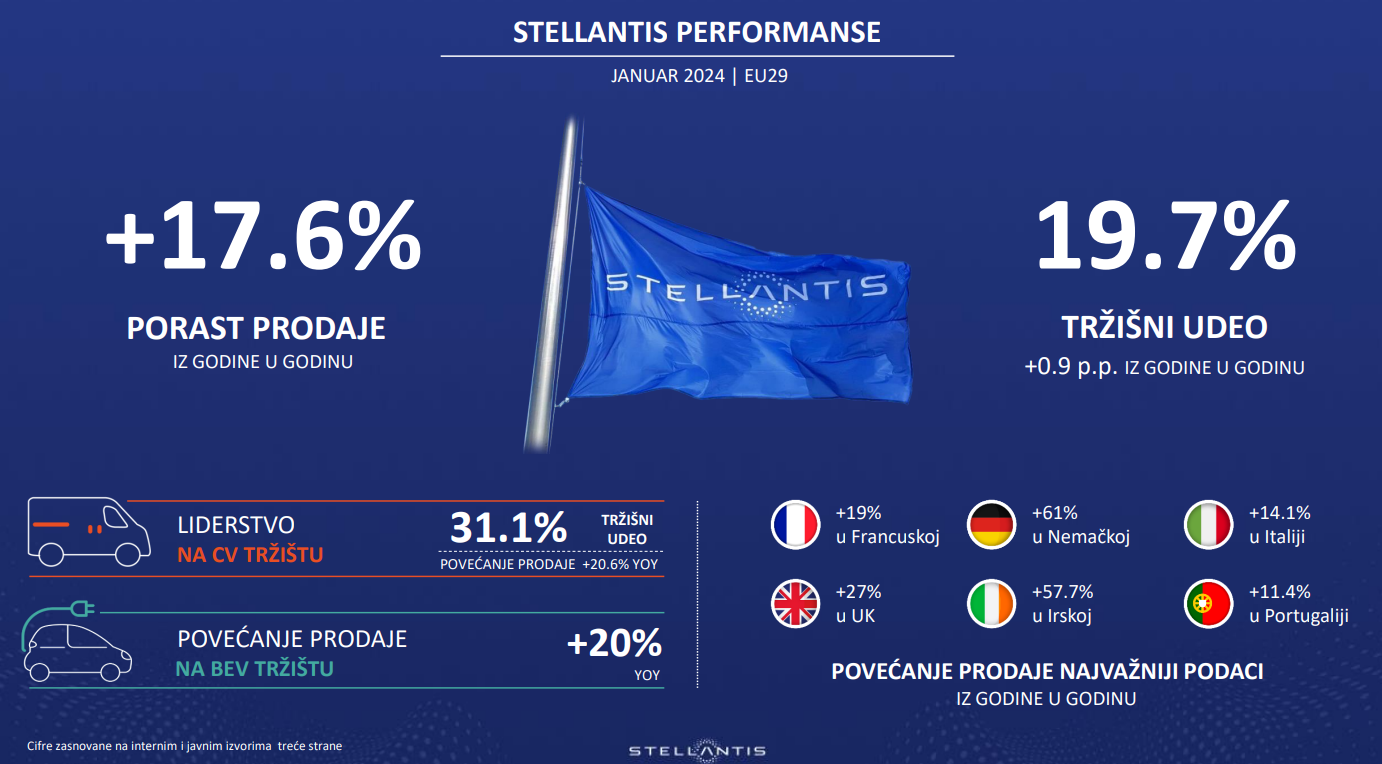 STELLANTIS PERFORMANSE

JANUAR 2024 | EU29

+17.6%

PORAST PRODAJE

IZ GODINE U GODINU

STELLANTIS

19.7%

TRŽIŠNI UDEO

+0.9 p.p. IZ GODINE U GODINU

LIDERSTVO

NA CV TRŽIŠTU

31.1%

TRŽIŠNI UDEO

POVEĆANJE PRODAJE +20.6% YOY

POVEĆANJE PRODAJE

NA BEV TRŽIŠTU

+20%

YOY

+19% u Francuskoj

+61% u Nemačkoj

+14.1% u Italiji

+27% u UK

+57.7% u Irskoj

+11.4% u Portugaliji

POVEĆANJE PRODAJE NAJVAŽNIJI PODACI

IZ GODINE U GODINU

Cifre zasnovane na internim i javnim izvorima treće strane

STELLANTIS